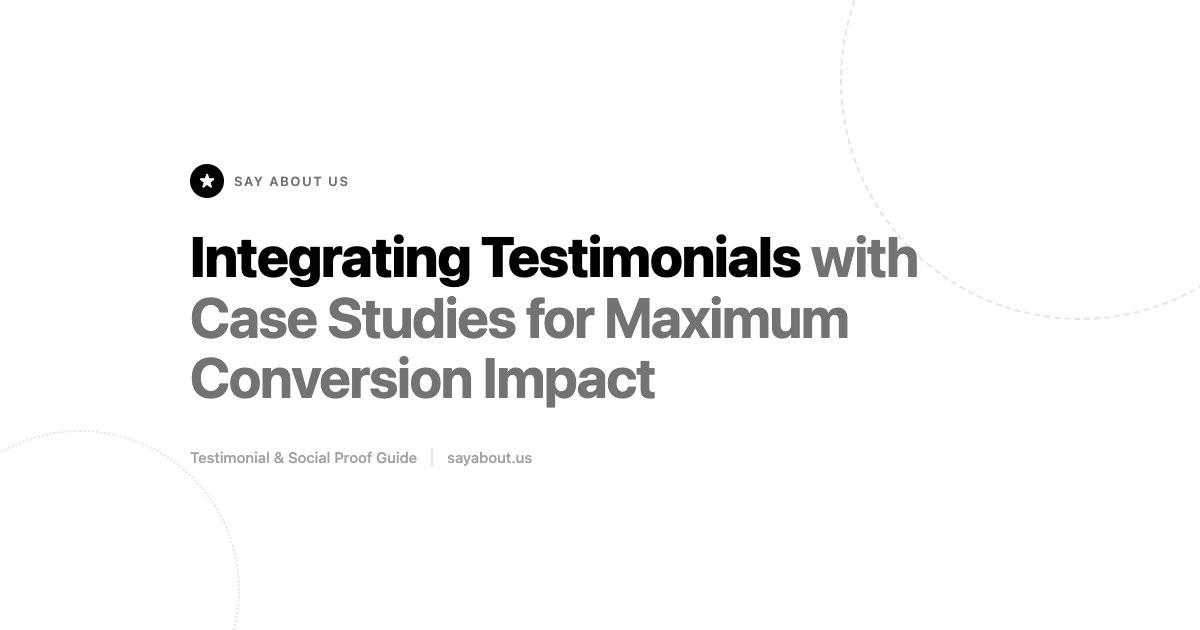 SAY ABOUT US

Integrating Testimonials with Case Studies for Maximum Conversion Impact

Testimonial & Social Proof Guide | sayabout.us